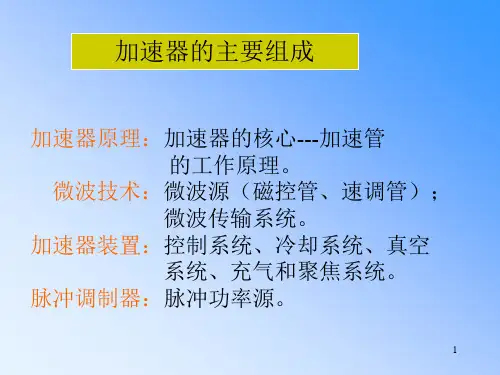 加速器的主要组成

加速器原理：加速器的核心---加速管的工作原理。

微波技术：微波源（磁控管、速调管）；微波传输系统。

加速器装置：控制系统、冷却系统、真空系统、充气和聚焦系统。

脉冲调制器：脉冲功率源。

1